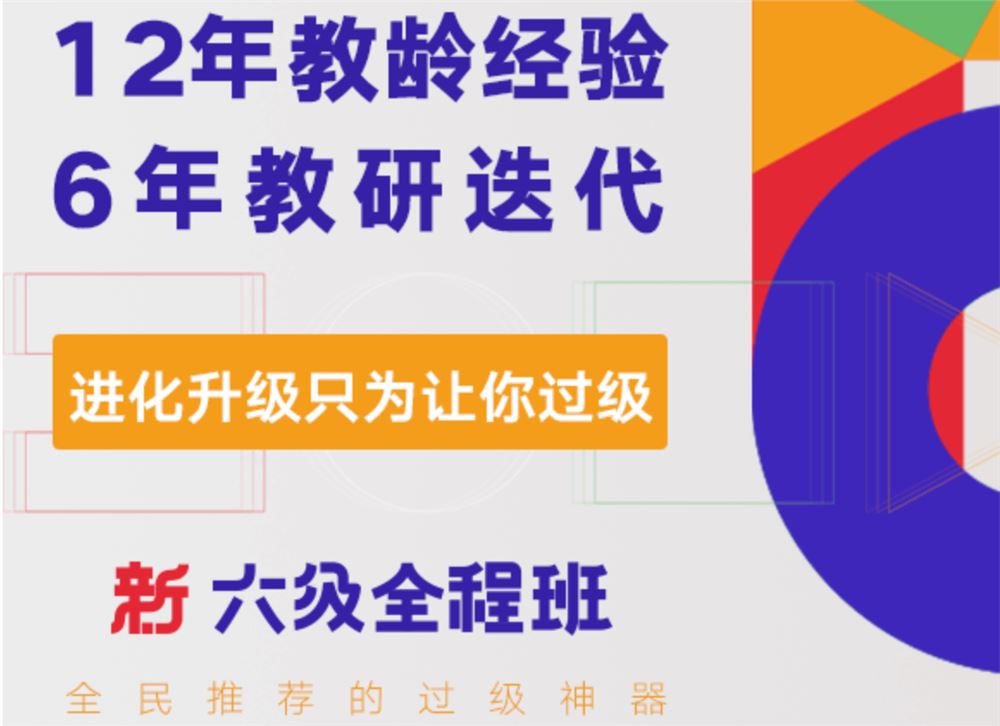 12年教龄经验
6年教研迭代

进化升级只为让你过级

新 六级全程班

全民推荐的过级神器